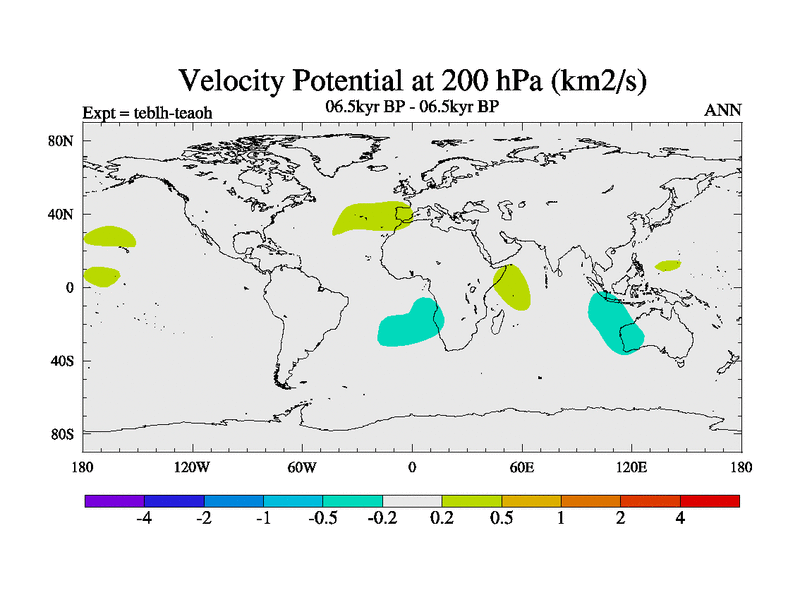 Velocity Potential at 200 hPa (km2/s)

Expt = teblh-teaoh

06.5kyr BP - 06.5kyr BP

ANN

80N

40N

0

40S

80S

180

120W

60W

0

60E

120E

180

-4

-2

-1

-0.5

-0.2

0.2

0.5

1

2

4